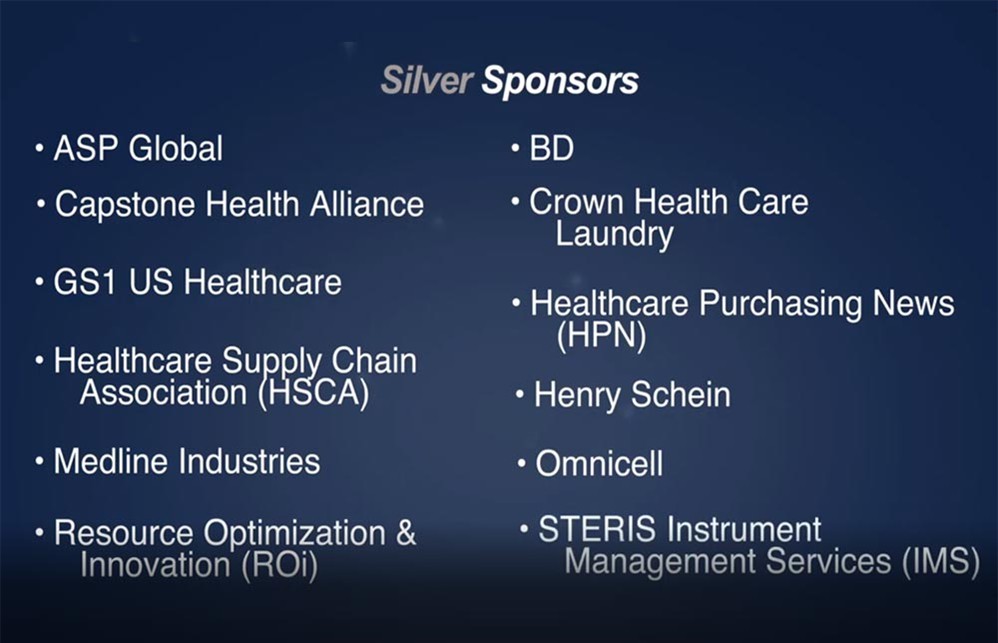 Silver Sponsors

• ASP Global
• Capstone Health Alliance
• GS1 US Healthcare
• Healthcare Supply Chain Association (HSCA)
• Medline Industries
• Resource Optimization & Innovation (ROi)

• BD
• Crown Health Care Laundry
• Healthcare Purchasing News (HPN)
• Henry Schein
• Omnicell
• STERIS Instrument Management Services (IMS)